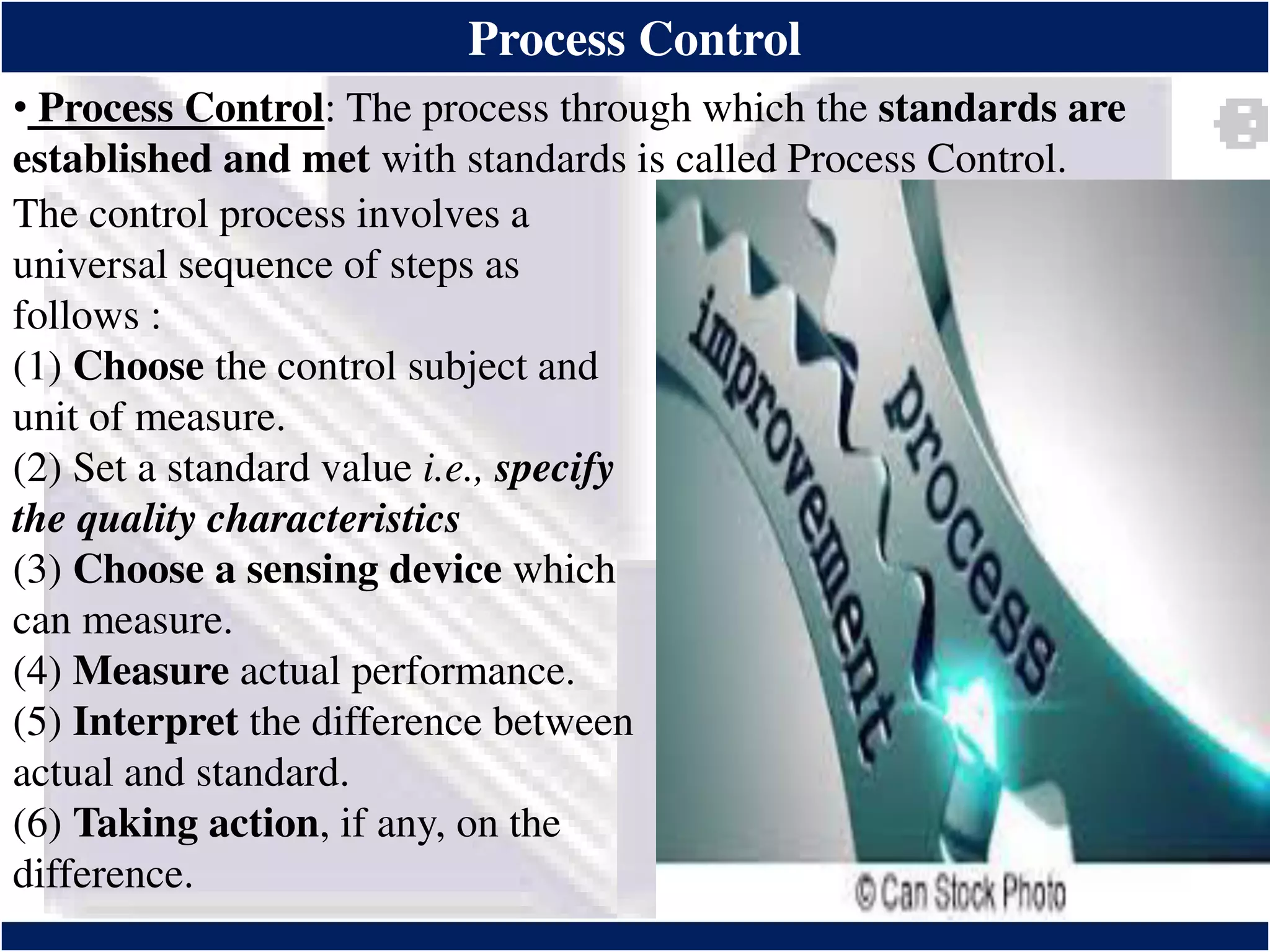 Process Control

• Process Control: The process through which the standards are established and met with standards is called Process Control.

The control process involves a universal sequence of steps as follows :
(1) Choose the control subject and unit of measure.
(2) Set a standard value i.e., specify the quality characteristics
(3) Choose a sensing device which can measure.
(4) Measure actual performance.
(5) Interpret the difference between actual and standard.
(6) Taking action, if any, on the difference.

improvement
process
© Can Stock Photo